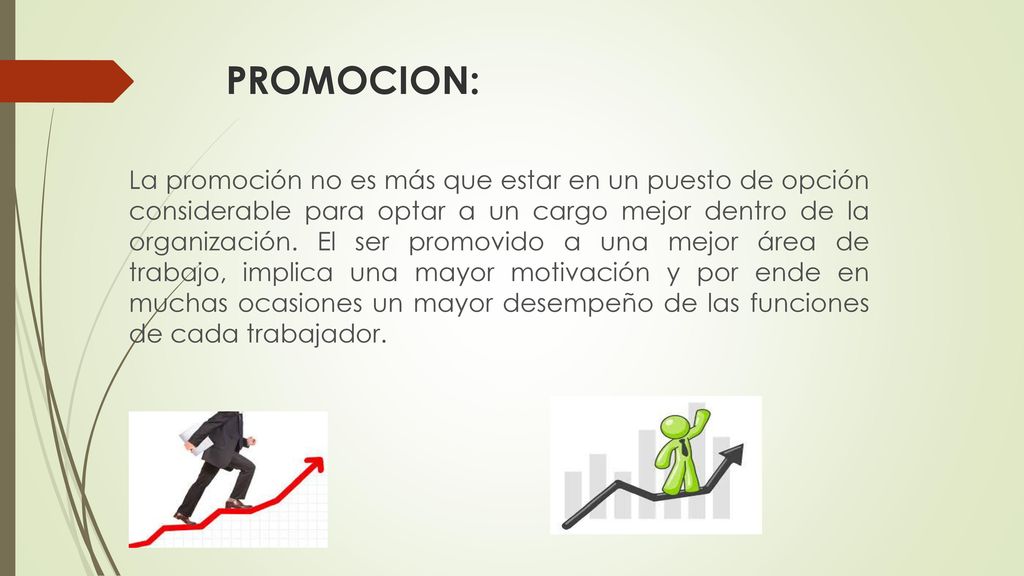 PROMOCION:

La promoción no es más que estar en un puesto de opción considerable para optar a un cargo mejor dentro de la organización. El ser promovido a una mejor área de trabajo, implica una mayor motivación y por ende en muchas ocasiones un mayor desempeño de las funciones de cada trabajador.